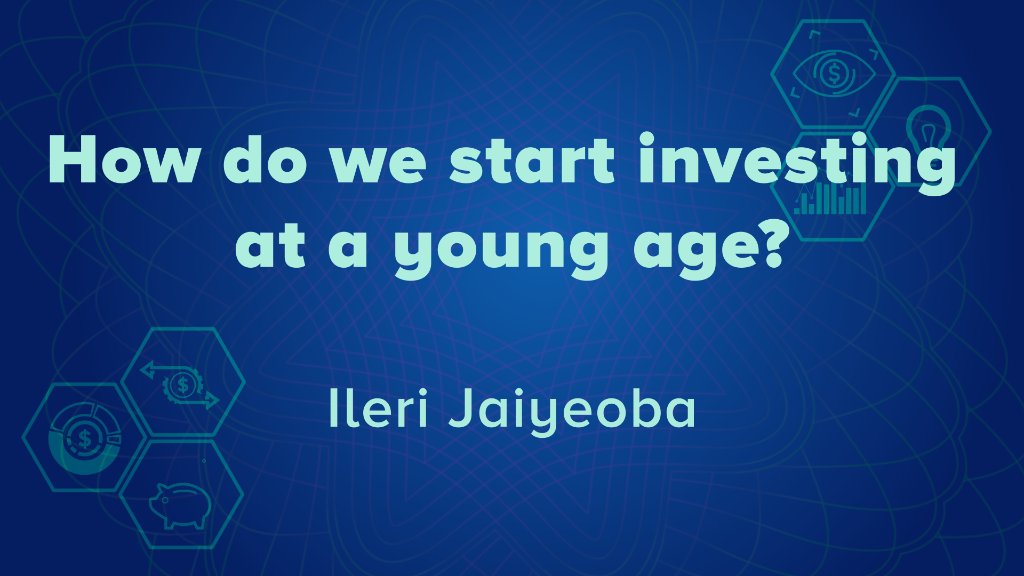 How do we start investing at a young age?

Ileri Jaiyeoba